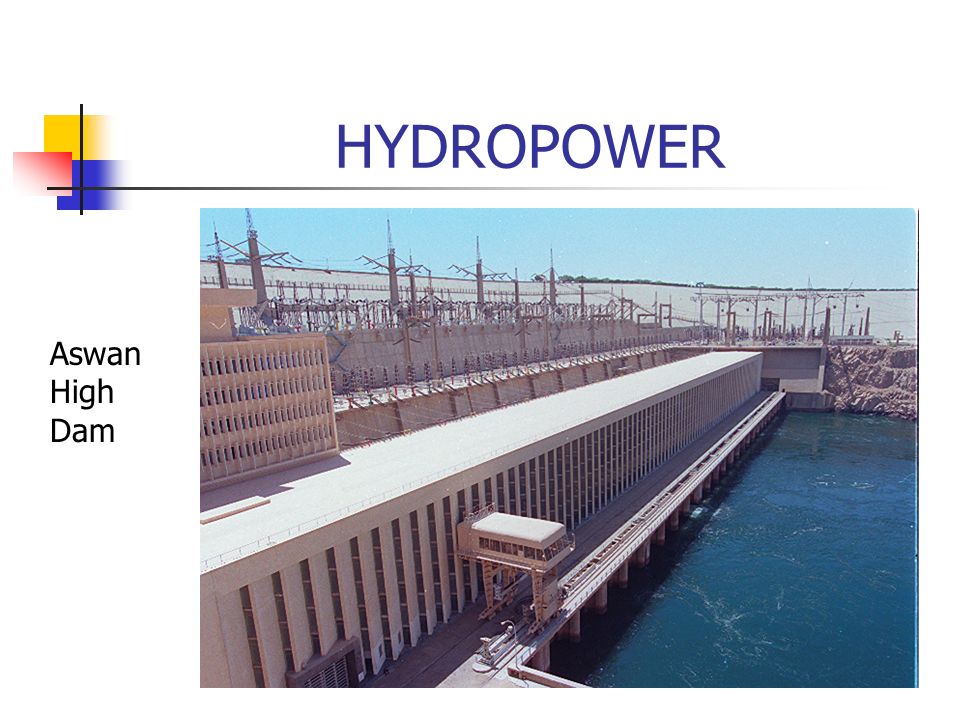 HYDROPOWER

Aswan High Dam